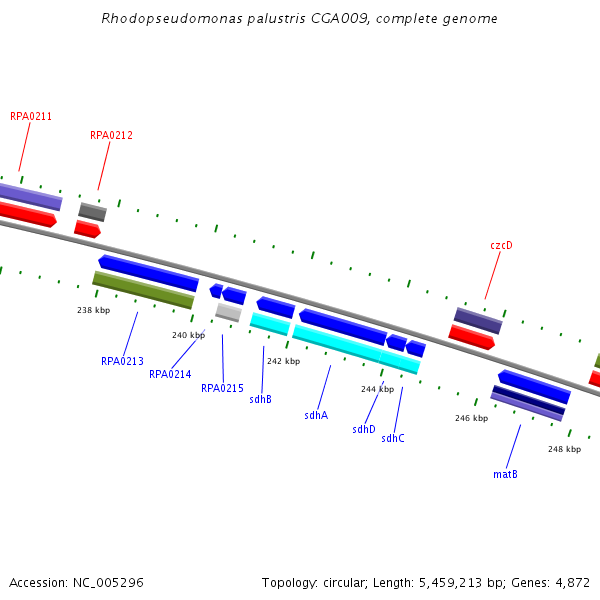 Rhodopseudomonas palustris CGA009, complete genome

RPA0211

RPA0212

czcD

238 kbp

240 kbp

242 kbp

244 kbp

246 kbp

248 kbp

RPA0213

RPA0214

RPA0215

sdhB

sdhA

sdhD

sdhC

matB

Accession: NC_005296

Topology: circular; Length: 5,459,213 bp; Genes: 4,872